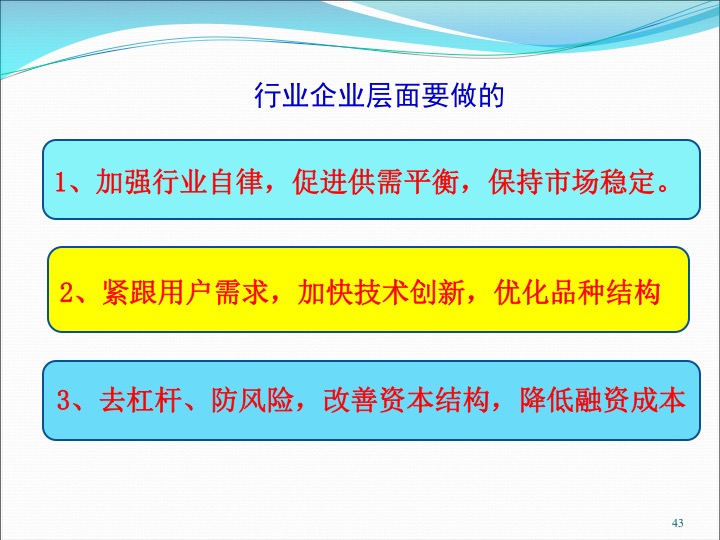 行业企业层面要做的

1、加强行业自律，促进供需平衡，保持市场稳定。

2、紧跟用户需求，加快技术创新，优化品种结构

3、去杠杆、防风险，改善资本结构，降低融资成本

43